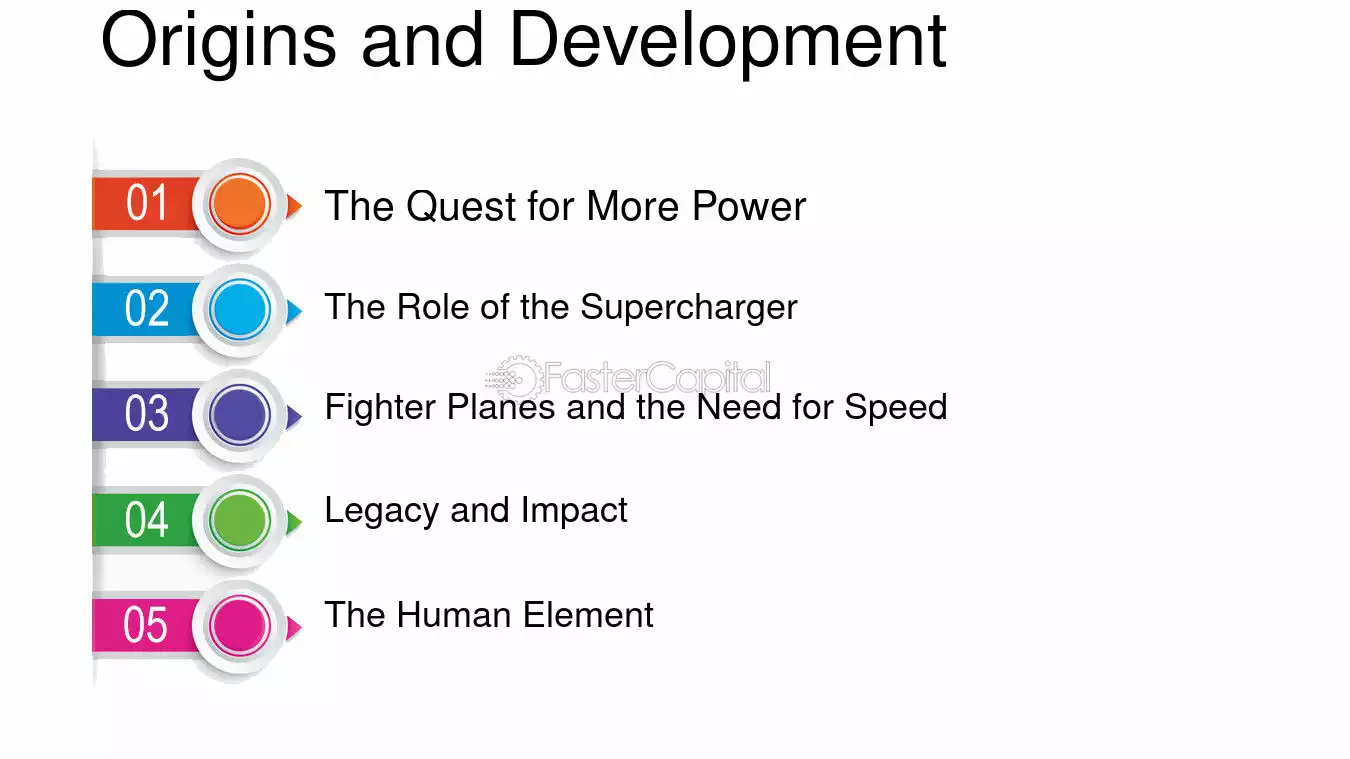 Origins and Development

01 The Quest for More Power

02 The Role of the Supercharger

03 Fighter Planes and the Need for Speed

04 Legacy and Impact

05 The Human Element

FasterCapital